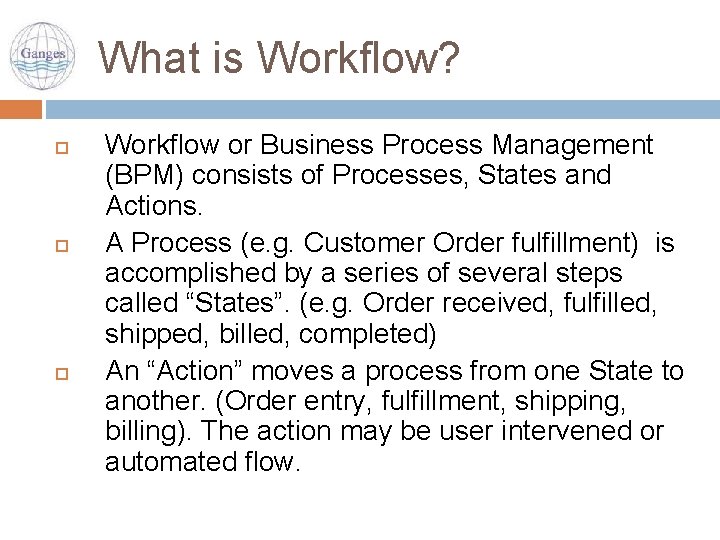 Ganges

What is Workflow?

Workflow or Business Process Management (BPM) consists of Processes, States and Actions.

A Process (e.g. Customer Order fulfillment) is accomplished by a series of several steps called “States”. (e.g. Order received, fulfilled, shipped, billed, completed)

An “Action” moves a process from one State to another. (Order entry, fulfillment, shipping, billing). The action may be user intervened or automated flow.